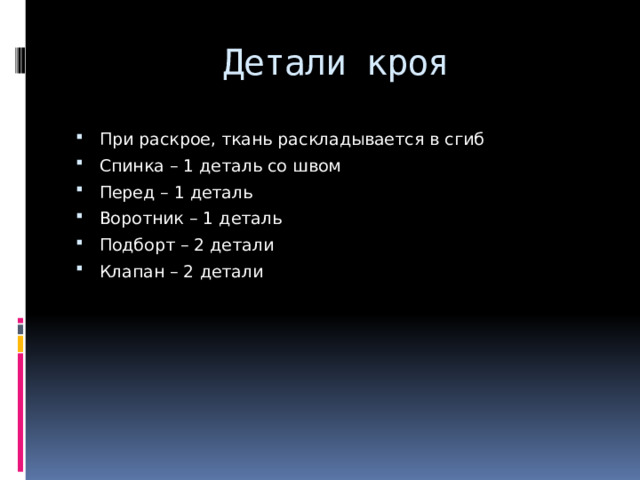 Детали кроя

- При раскрое, ткань раскладывается в сгиб
- Спинка – 1 деталь со швом
- Перед – 1 деталь
- Воротник – 1 деталь
- Подборт – 2 детали
- Клапан – 2 детали